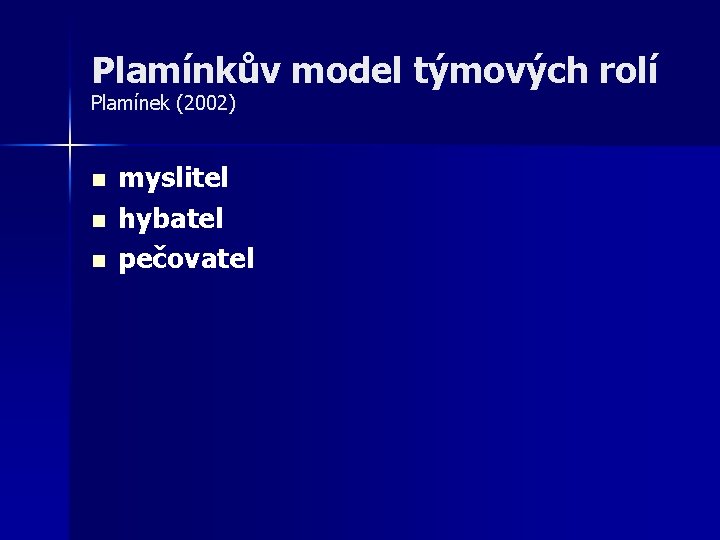 Plamínkův model týmových rolí
Plamínek (2002)

- myslitel
- hybatel
- pečovatel